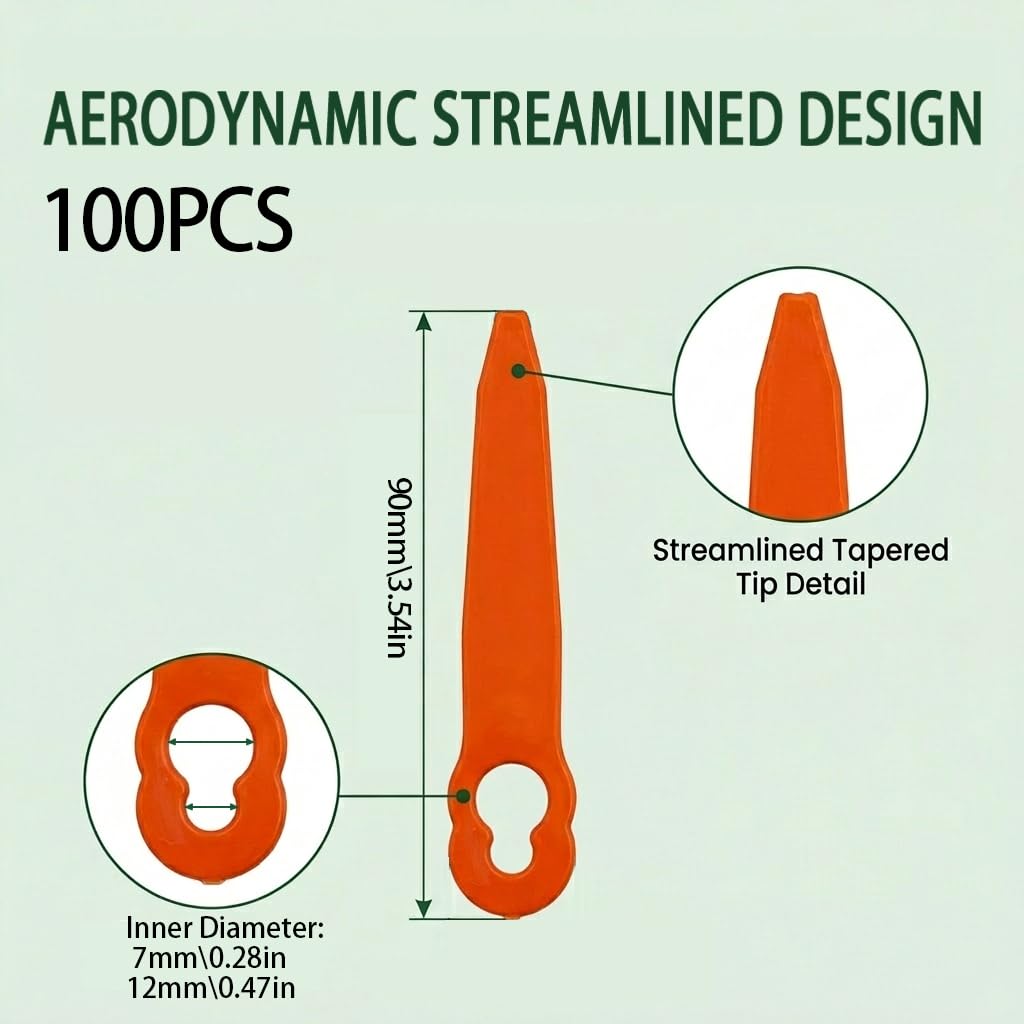 AERODYNAMIC STREAMLINED DESIGN

100PCS

90mm\3.54in

Streamlined Tapered Tip Detail

Inner Diameter:
7mm\0.28in
12mm\0.47in